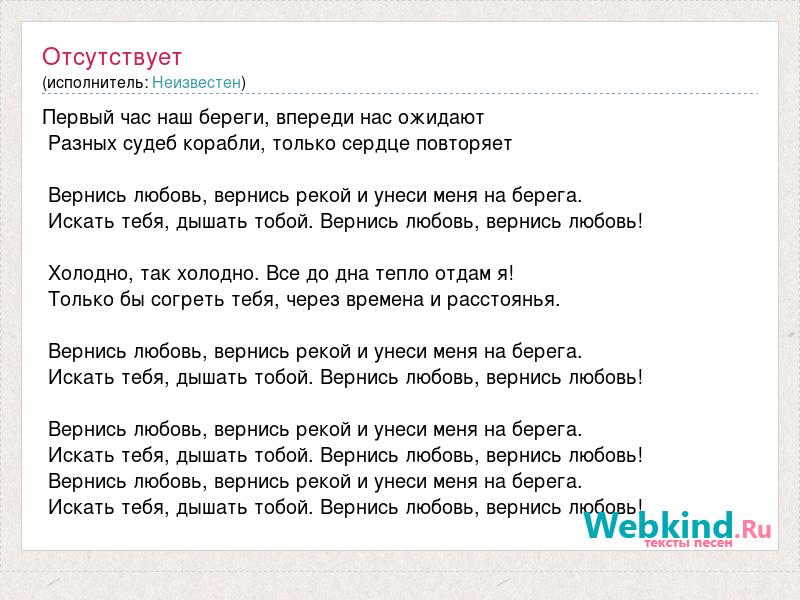 Отсутствует
(исполнитель: Неизвестен)

Первый час наш береги, впереди нас ожидают
Разных судеб корабли, только сердце повторяет

Вернись любовь, вернись рекой и унеси меня на берега.
Искать тебя, дышать тобой. Вернись любовь, вернись любовь!

Холодно, так холодно. Все до дна тепло отдам я!
Только бы согреть тебя, через времена и расстоянья.

Вернись любовь, вернись рекой и унеси меня на берега.
Искать тебя, дышать тобой. Вернись любовь, вернись любовь!

Вернись любовь, вернись рекой и унеси меня на берега.
Искать тебя, дышать тобой. Вернись любовь, вернись любовь!
Вернись любовь, вернись рекой и унеси меня на берега.
Искать тебя, дышать тобой. Вернись любовь, вернись любовь!

Webkind.Ru
тексты песен